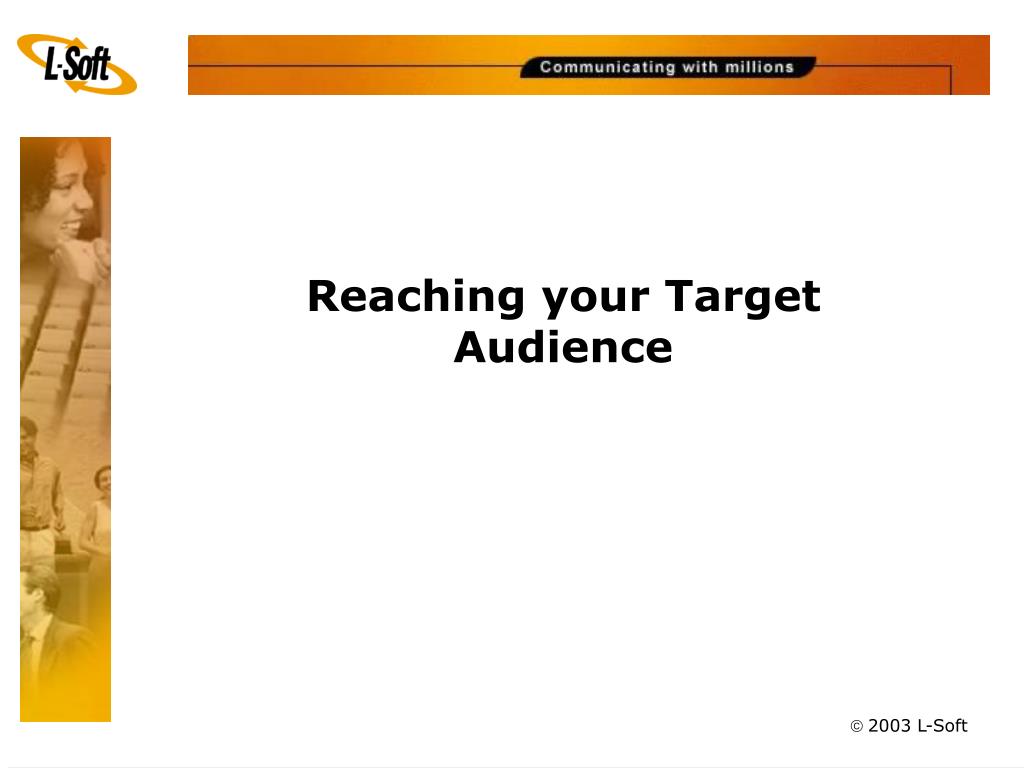 L-Soft

Communicating with millions

Reaching your Target Audience

© 2003 L-Soft